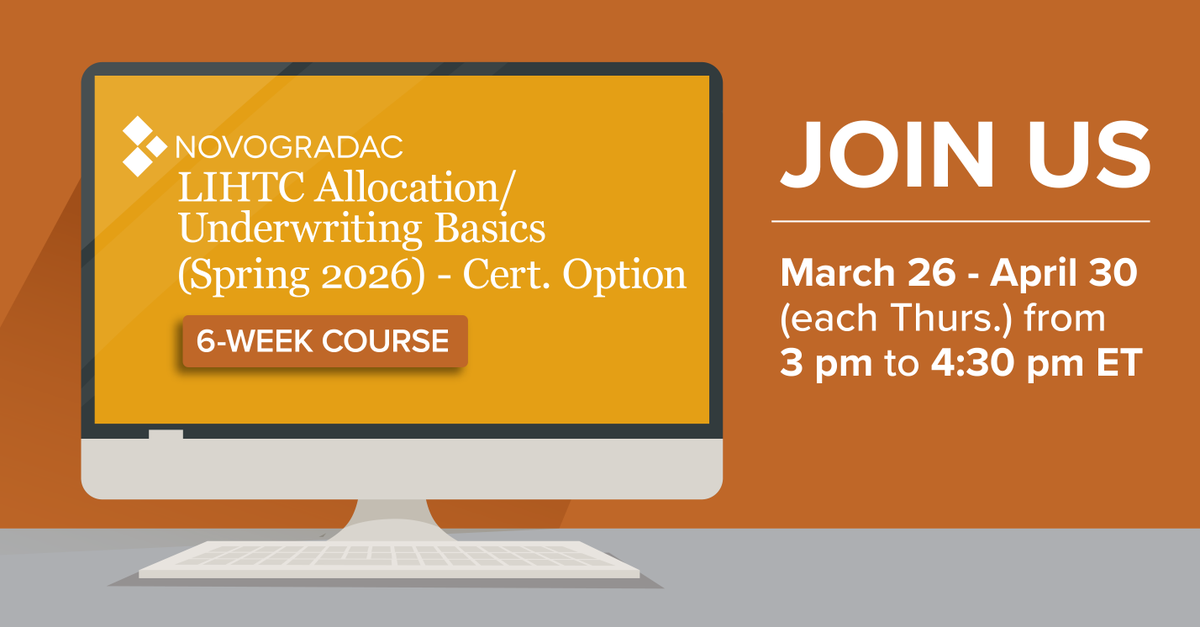 NOVOGRADAC

LIHTC Allocation/ Underwriting Basics (Spring 2026) - Cert. Option

6-WEEK COURSE

JOIN US

March 26 - April 30 (each Thurs.) from 3 pm to 4:30 pm ET